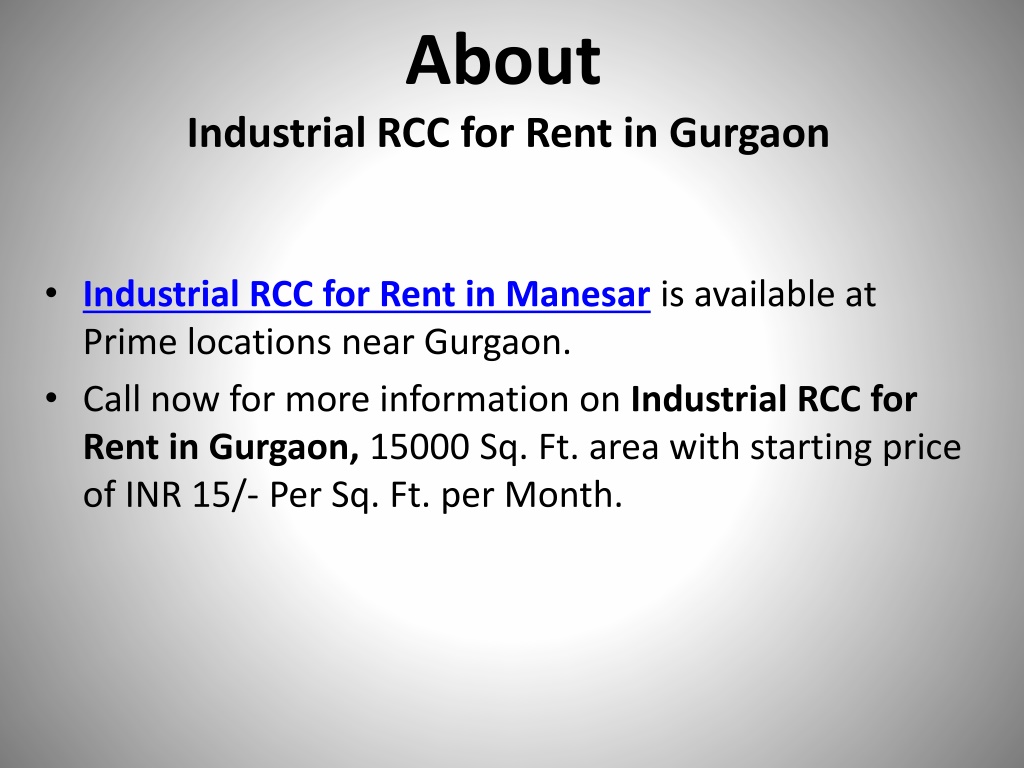 About
Industrial RCC for Rent in Gurgaon

• Industrial RCC for Rent in Manesar is available at Prime locations near Gurgaon.
• Call now for more information on Industrial RCC for Rent in Gurgaon, 15000 Sq. Ft. area with starting price of INR 15/- Per Sq. Ft. per Month.